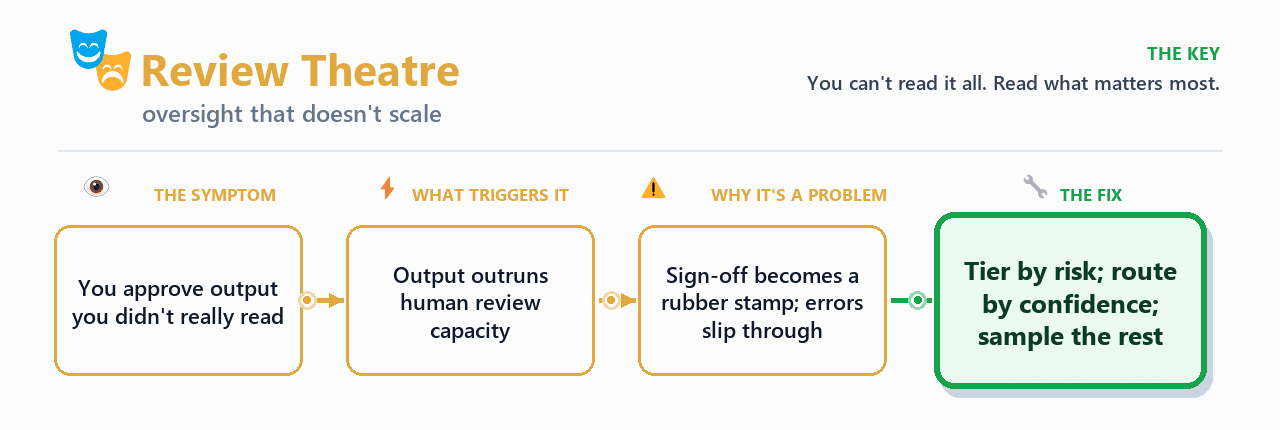 Review Theatre
oversight that doesn't scale

THE KEY
You can't read it all. Read what matters most.

THE SYMPTOM
You approve output you didn't really read

WHAT TRIGGERS IT
Output outruns human review capacity

WHY IT'S A PROBLEM
Sign-off becomes a rubber stamp; errors slip through

THE FIX
Tier by risk; route by confidence; sample the rest